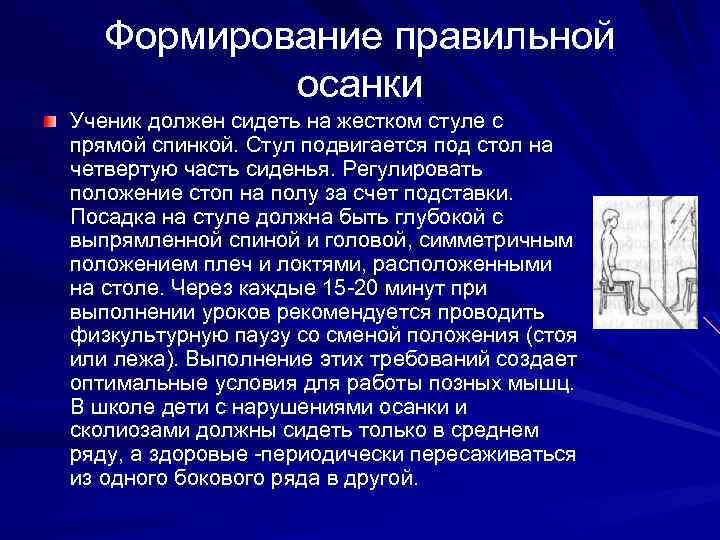 Формирование правильной осанки

Ученик должен сидеть на жестком стуле с прямой спинкой. Стул подвигается под стол на четвертую часть сиденья. Регулировать положение стоп на полу за счет подставки. Посадка на стуле должна быть глубокой с выпрямленной спиной и головой, симметричным положением плеч и локтями, расположенными на столе. Через каждые 15-20 минут при выполнении уроков рекомендуется проводить физкультурную паузу со сменой положения (стоя или лежа). Выполнение этих требований создает оптимальные условия для работы позных мышц. В школе дети с нарушениями осанки и сколиозами должны сидеть только в среднем ряду, а здоровые -периодически пересаживаться из одного бокового ряда в другой.